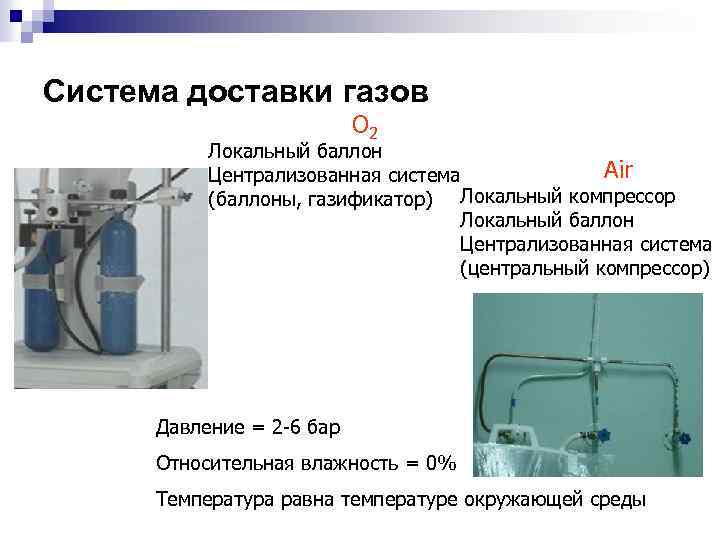 Система доставки газов

$O_2$

Локальный баллон
Централизованная система
(баллоны, газификатор)

Air

Локальный компрессор
Локальный баллон
Централизованная система
(центральный компрессор)

Давление = 2-6 бар

Относительная влажность = 0%

Температура равна температуре окружающей среды